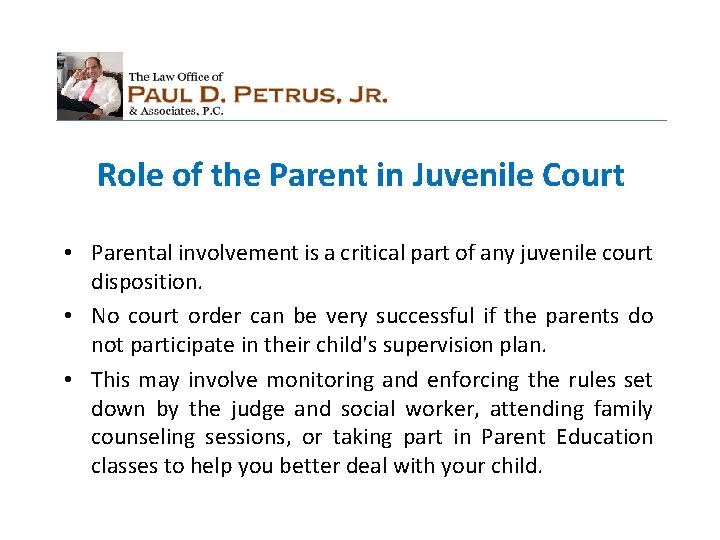 The Law Office of
PAUL D. PETRUS, JR.
& Associates, P.C.

Role of the Parent in Juvenile Court

• Parental involvement is a critical part of any juvenile court disposition.

• No court order can be very successful if the parents do not participate in their child's supervision plan.

• This may involve monitoring and enforcing the rules set down by the judge and social worker, attending family counseling sessions, or taking part in Parent Education classes to help you better deal with your child.